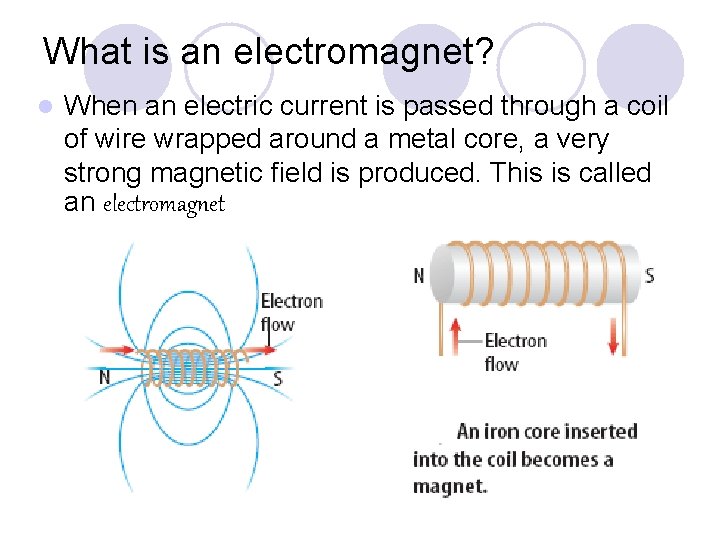 What is an electromagnet?

• When an electric current is passed through a coil of wire wrapped around a metal core, a very strong magnetic field is produced. This is called an electromagnet

Electron flow

N

S

N

S

Electron flow

An iron core inserted into the coil becomes a magnet.